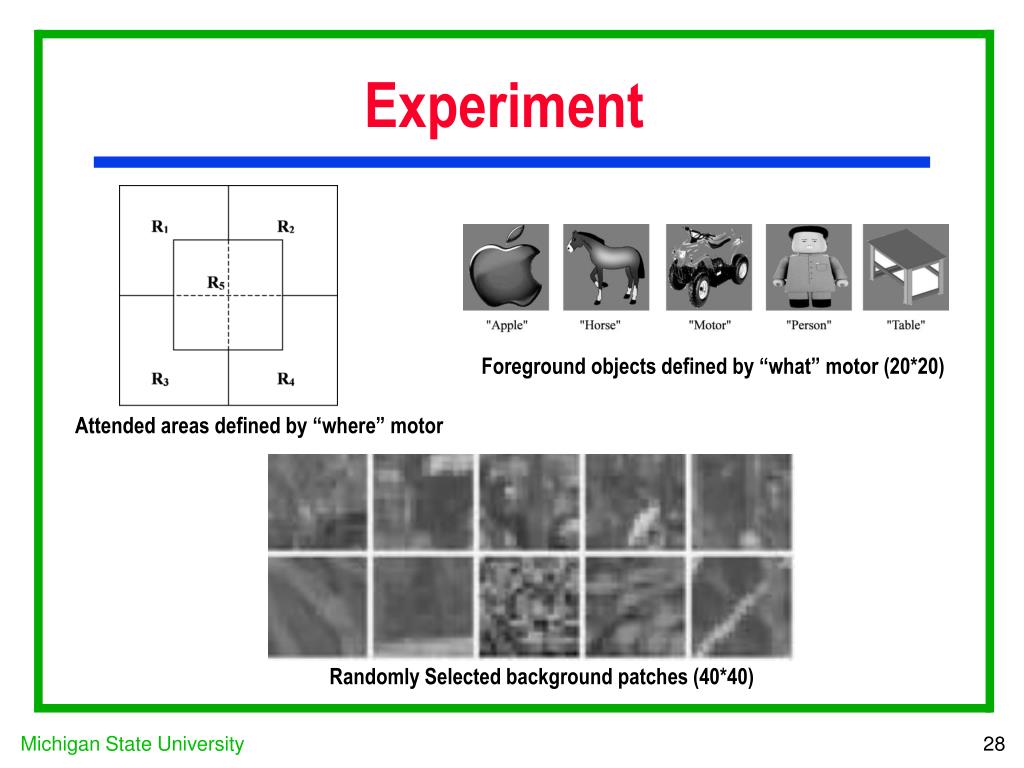 Experiment

$R_1$ $R_2$
$R_5$
$R_3$ $R_4$

Attended areas defined by “where” motor

"Apple" "Horse" "Motor" "Person" "Table"

Foreground objects defined by “what” motor (20*20)

Randomly Selected background patches (40*40)

Michigan State University

28